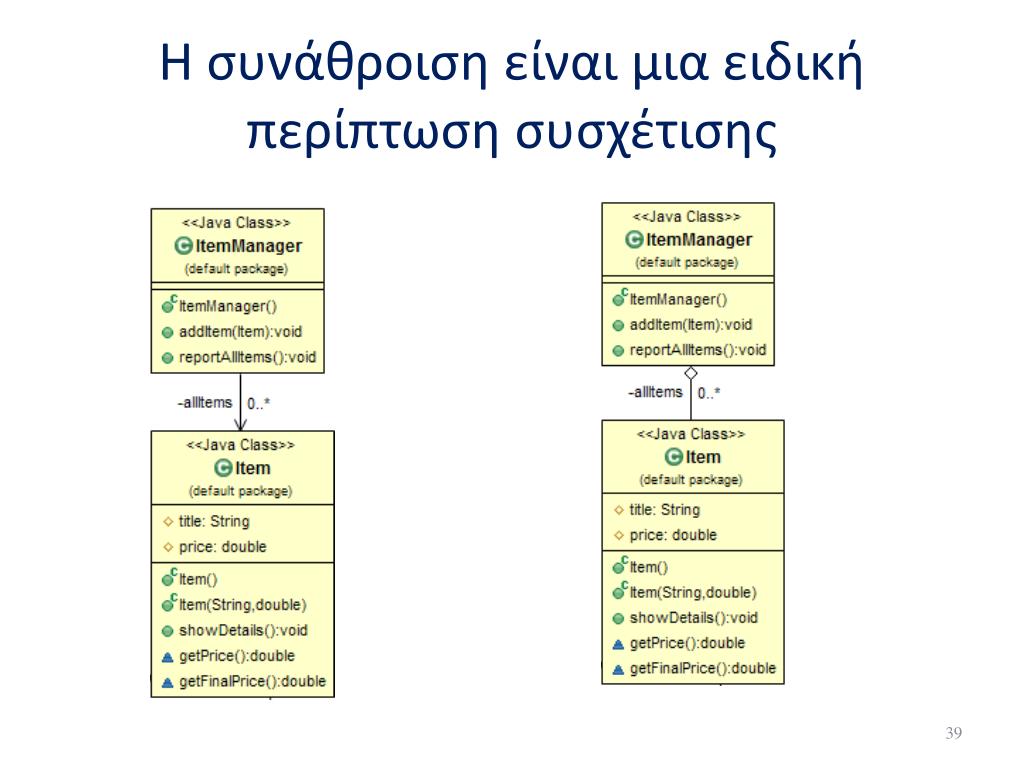 Η συνάθροιση είναι μια ειδική περίπτωση συσχέτισης

<<Java Class>>
ItemManager
(default package)

ItemManager()
addItem(Item):void
reportAllItems():void

-allItems 0..*

<<Java Class>>
Item
(default package)

title: String
price: double

Item()
Item(String,double)
showDetails():void
getPrice():double
getFinalPrice():double

<<Java Class>>
ItemManager
(default package)

ItemManager()
addItem(Item):void
reportAllItems():void

-allItems 0..*

<<Java Class>>
Item
(default package)

title: String
price: double

Item()
Item(String,double)
showDetails():void
getPrice():double
getFinalPrice():double

39